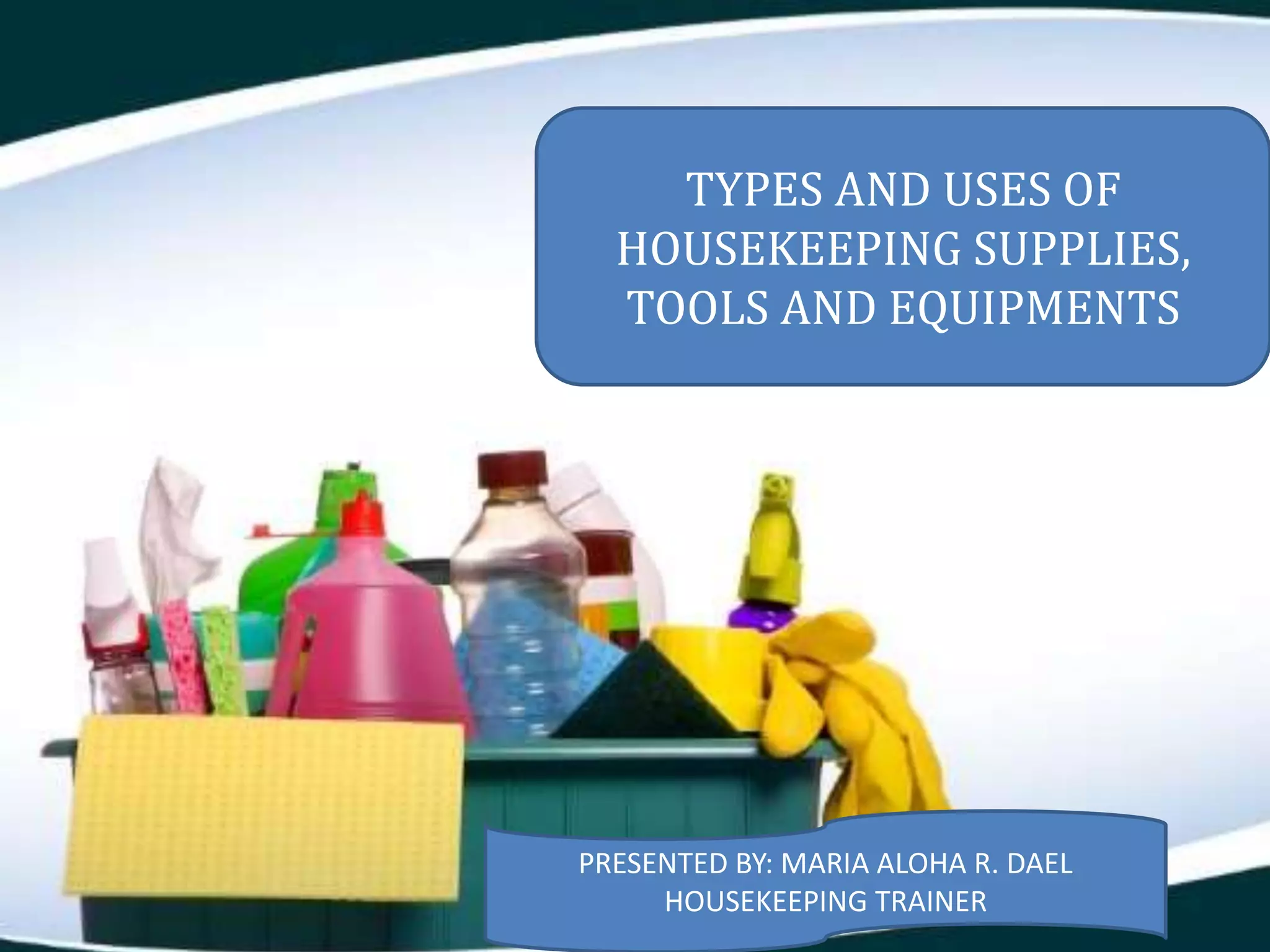 TYPES AND USES OF HOUSEKEEPING SUPPLIES, TOOLS AND EQUIPMENTS

PRESENTED BY: MARIA ALOHA R. DAEL
HOUSEKEEPING TRAINER